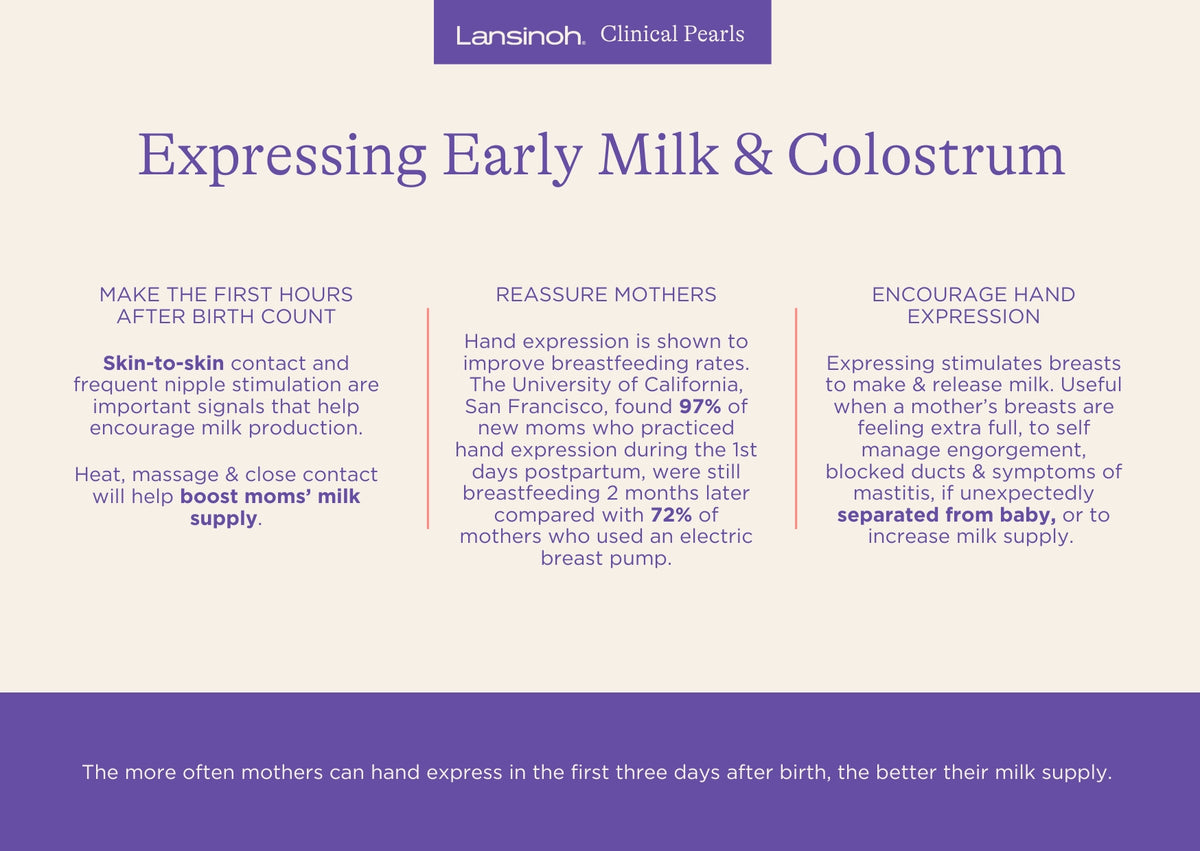 Lansinoh. Clinical Pearls

Expressing Early Milk & Colostrum

MAKE THE FIRST HOURS AFTER BIRTH COUNT

Skin-to-skin contact and frequent nipple stimulation are important signals that help encourage milk production.

Heat, massage & close contact will help boost moms' milk supply.

REASSURE MOTHERS

Hand expression is shown to improve breastfeeding rates. The University of California, San Francisco, found 97% of new moms who practiced hand expression during the 1st days postpartum, were still breastfeeding 2 months later compared with 72% of mothers who used an electric breast pump.

ENCOURAGE HAND EXPRESSION

Expressing stimulates breasts to make & release milk. Useful when a mother's breasts are feeling extra full, to self manage engorgement, blocked ducts & symptoms of mastitis, if unexpectedly separated from baby, or to increase milk supply.

The more often mothers can hand express in the first three days after birth, the better their milk supply.